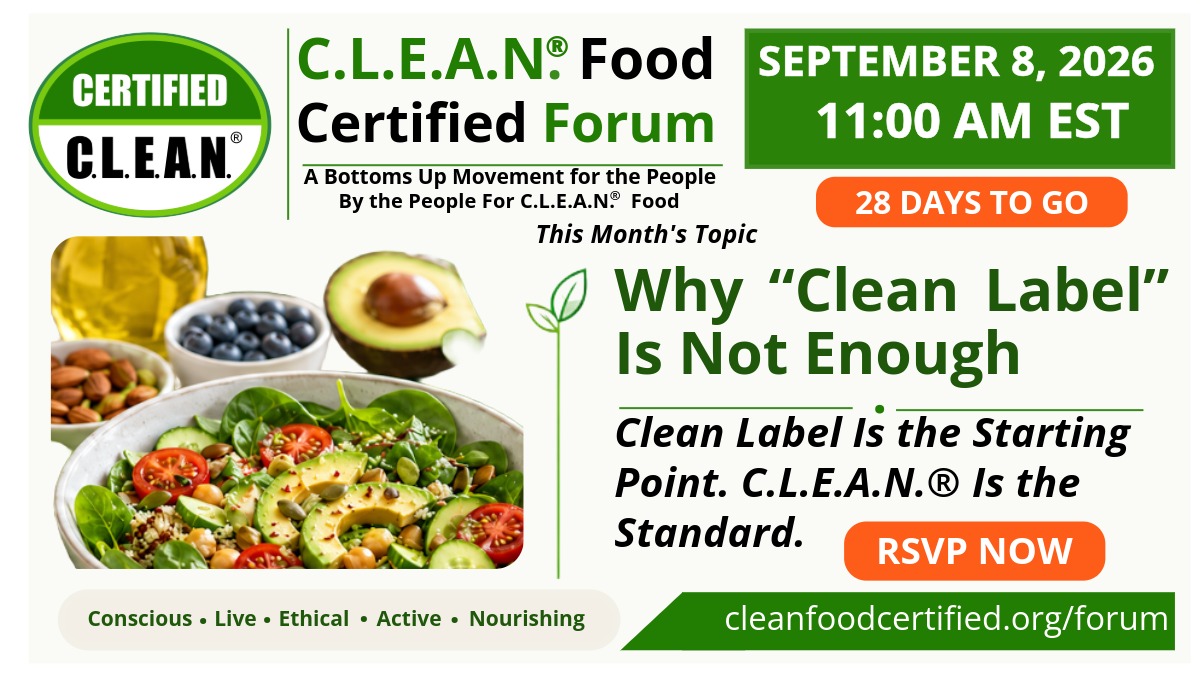 CERTIFIED
C.L.E.A.N.®

C.L.E.A.N.® Food Certified Forum

A Bottoms Up Movement for the People By the People For C.L.E.A.N.® Food

SEPTEMBER 8, 2026
11:00 AM EST

28 DAYS TO GO

This Month's Topic

Why "Clean Label" Is Not Enough

Clean Label Is the Starting Point. C.L.E.A.N.® Is the Standard.

RSVP NOW

Conscious • Live • Ethical • Active • Nourishing

cleanfoodcertified.org/forum